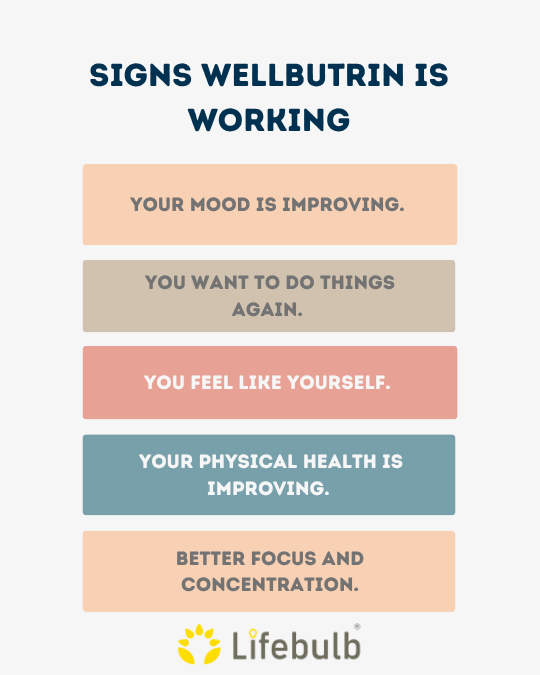 SIGNS WELLBUTRIN IS WORKING

YOUR MOOD IS IMPROVING.

YOU WANT TO DO THINGS AGAIN.

YOU FEEL LIKE YOURSELF.

YOUR PHYSICAL HEALTH IS IMPROVING.

BETTER FOCUS AND CONCENTRATION.

Lifebulb®